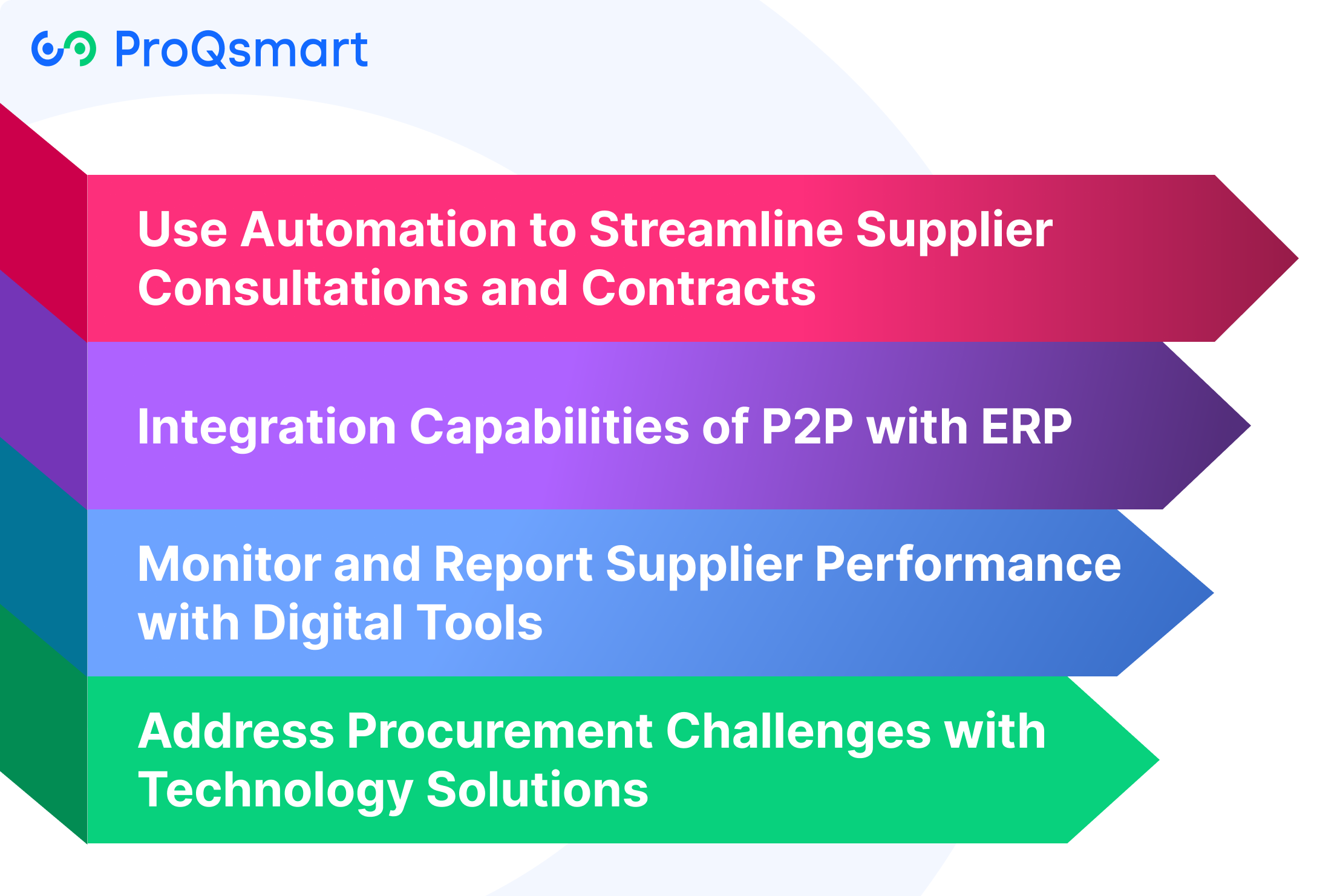 ProQsmart

Use Automation to Streamline Supplier Consultations and Contracts

Integration Capabilities of P2P with ERP

Monitor and Report Supplier Performance with Digital Tools

Address Procurement Challenges with Technology Solutions